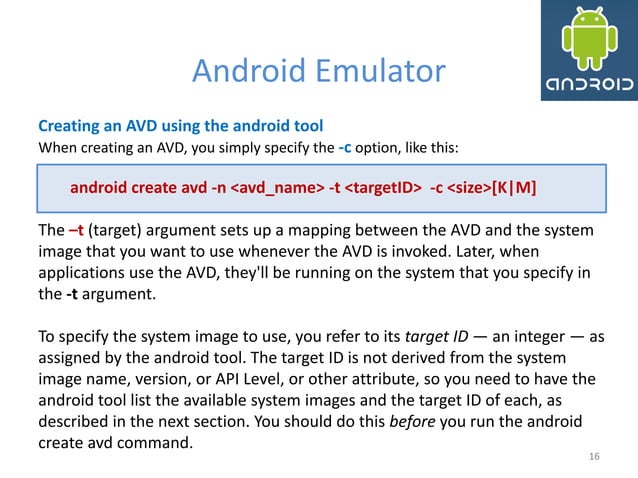 Android Emulator

ANDROID

Creating an AVD using the android tool
When creating an AVD, you simply specify the -c option, like this:

android create avd -n <avd_name> -t <targetID> -c <size>[K|M]

The –t (target) argument sets up a mapping between the AVD and the system image that you want to use whenever the AVD is invoked. Later, when applications use the AVD, they'll be running on the system that you specify in the -t argument.

To specify the system image to use, you refer to its target ID — an integer — as assigned by the android tool. The target ID is not derived from the system image name, version, or API Level, or other attribute, so you need to have the android tool list the available system images and the target ID of each, as described in the next section. You should do this before you run the android create avd command.

16